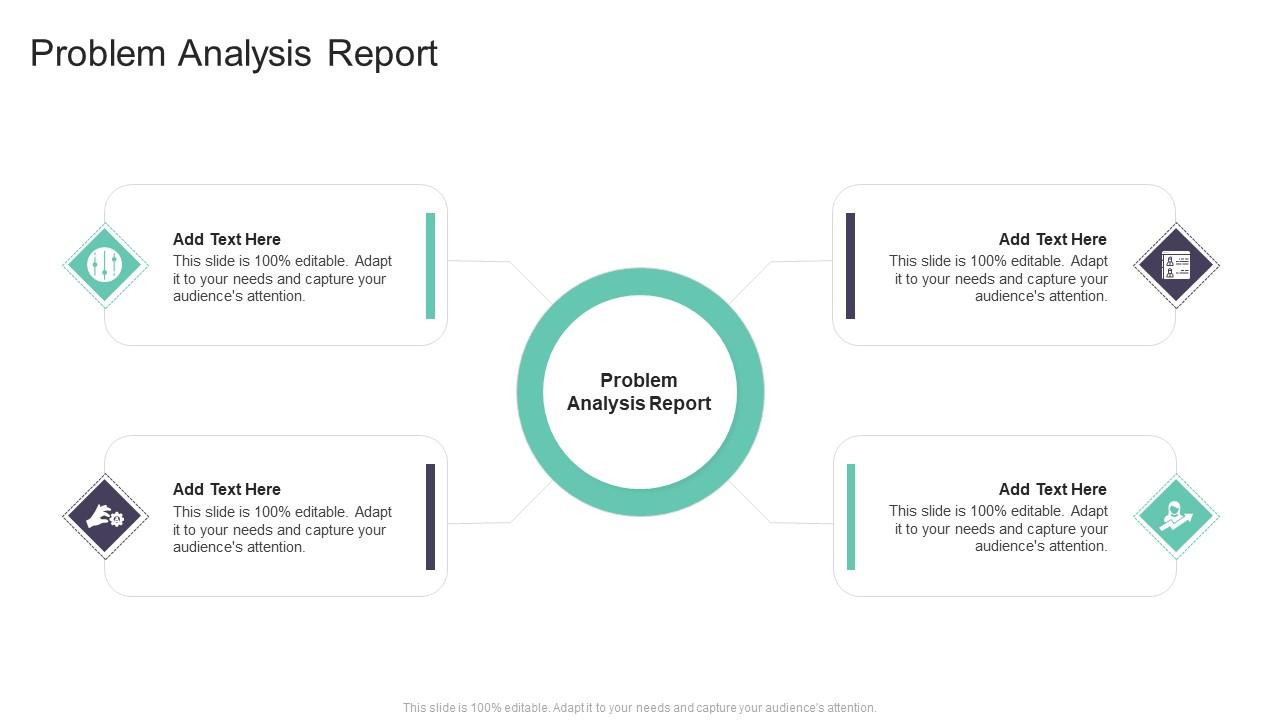 Problem Analysis Report

Add Text Here
This slide is 100% editable. Adapt it to your needs and capture your audience's attention.

Add Text Here
This slide is 100% editable. Adapt it to your needs and capture your audience's attention.

Problem Analysis Report

Add Text Here
This slide is 100% editable. Adapt it to your needs and capture your audience's attention.

Add Text Here
This slide is 100% editable. Adapt it to your needs and capture your audience's attention.

This slide is 100% editable. Adapt it to your needs and capture your audience's attention.